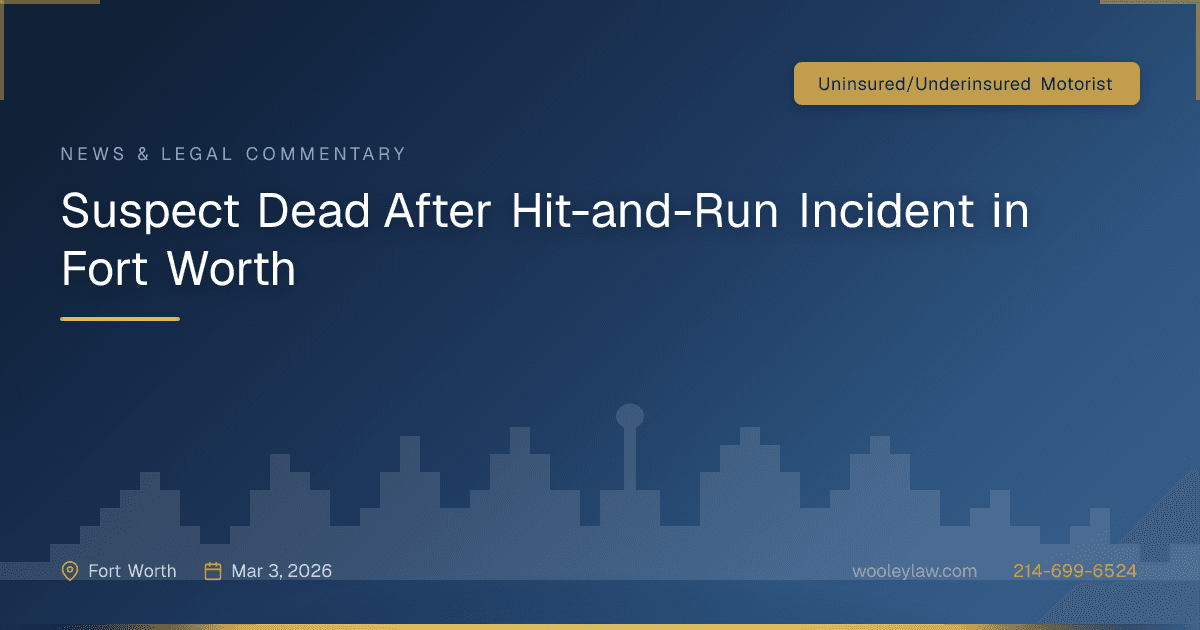 Uninsured/Underinsured Motorist

NEWS & LEGAL COMMENTARY

Suspect Dead After Hit-and-Run Incident in Fort Worth

Fort Worth Mar 3, 2026

wooleylaw.com 214-699-6524